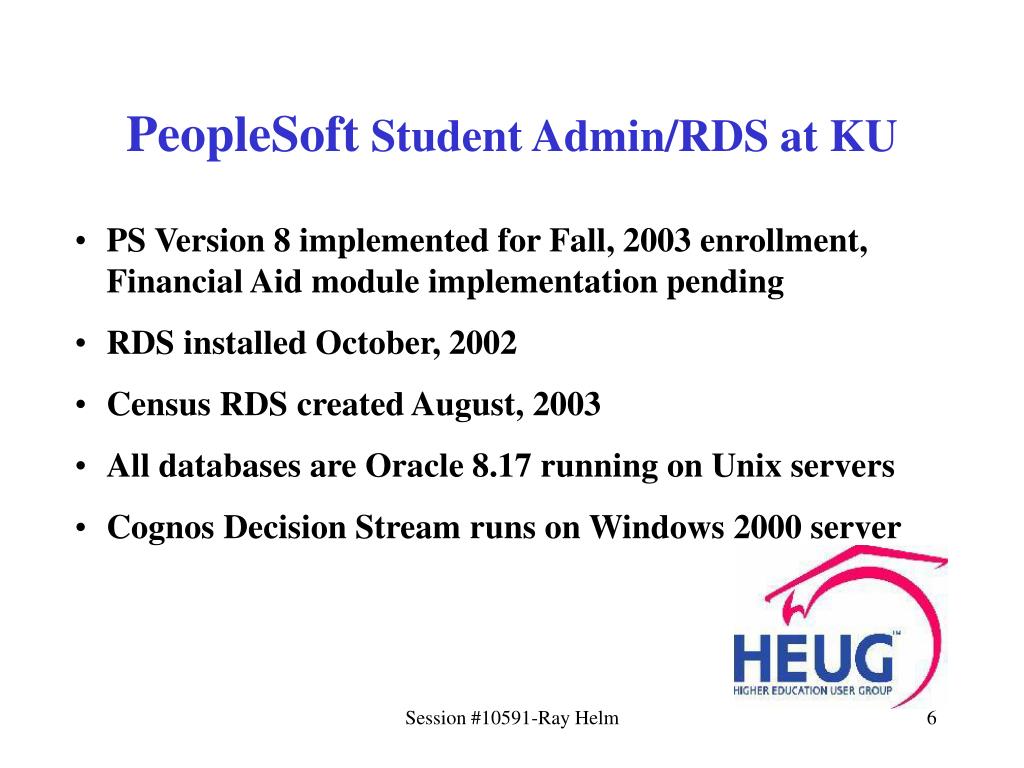 PeopleSoft Student Admin/RDS at KU

• PS Version 8 implemented for Fall, 2003 enrollment, Financial Aid module implementation pending
• RDS installed October, 2002
• Census RDS created August, 2003
• All databases are Oracle 8.17 running on Unix servers
• Cognos Decision Stream runs on Windows 2000 server

HEUG™
HIGHER EDUCATION USER GROUP

Session #10591-Ray Helm

6